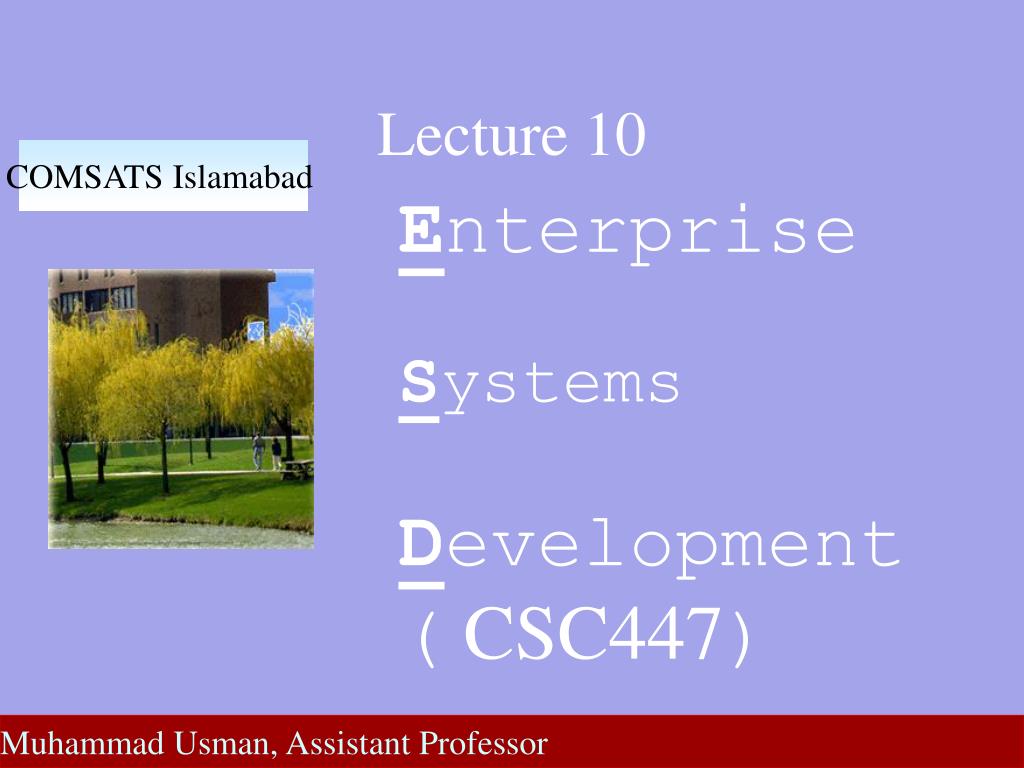 COMSATS Islamabad

Lecture 10

Enterprise

Systems

Development

( CSC447)

Muhammad Usman, Assistant Professor